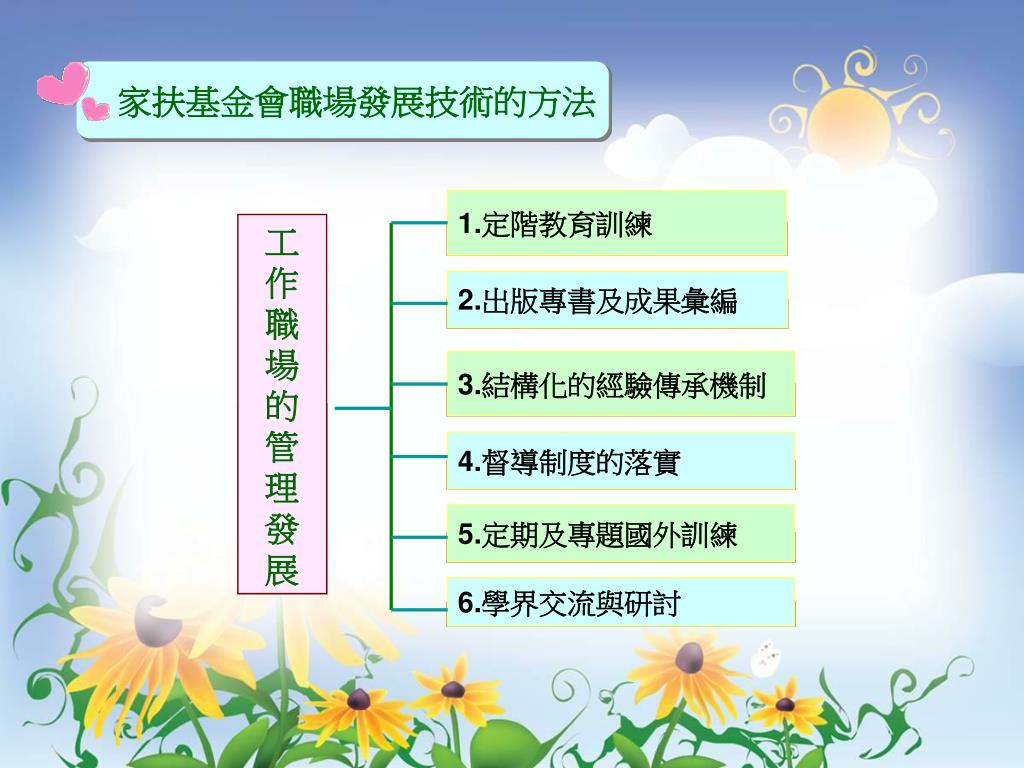 家扶基金會職場發展技術的方法

工作職場的管理發展

1.定階教育訓練

2.出版專書及成果彙編

3.結構化的經驗傳承機制

4.督導制度的落實

5.定期及專題國外訓練

6.學界交流與研討